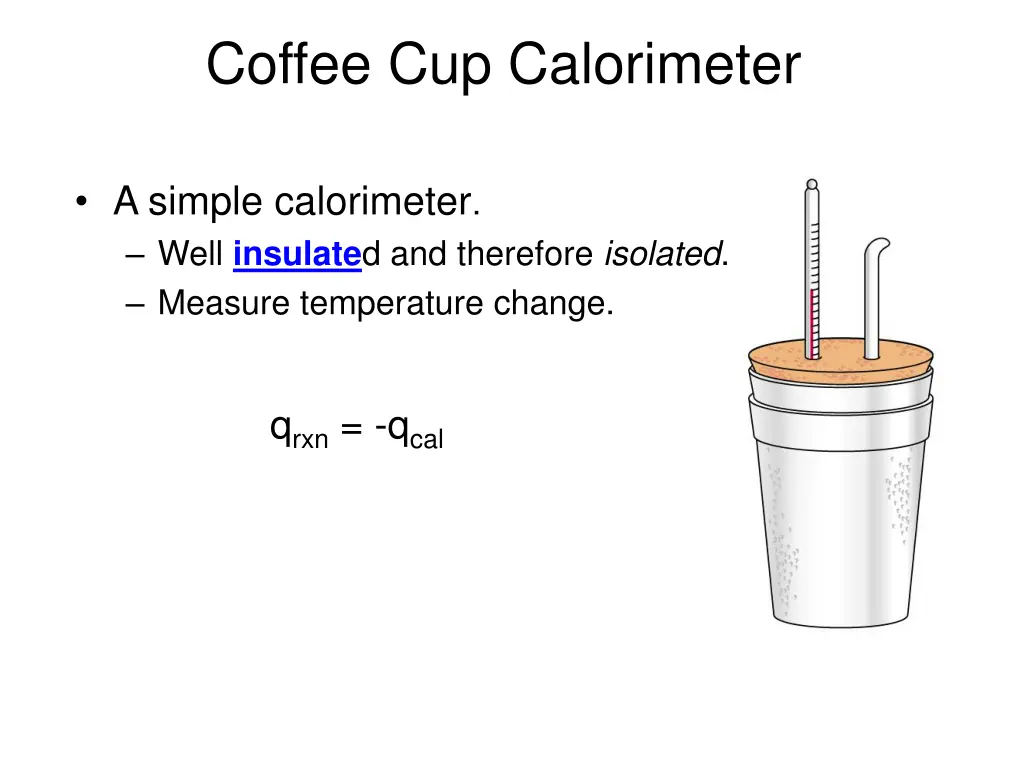 Coffee Cup Calorimeter

• A simple calorimeter.
– Well insulated and therefore isolated.
– Measure temperature change.

$q_{rxn} = -q_{cal}$